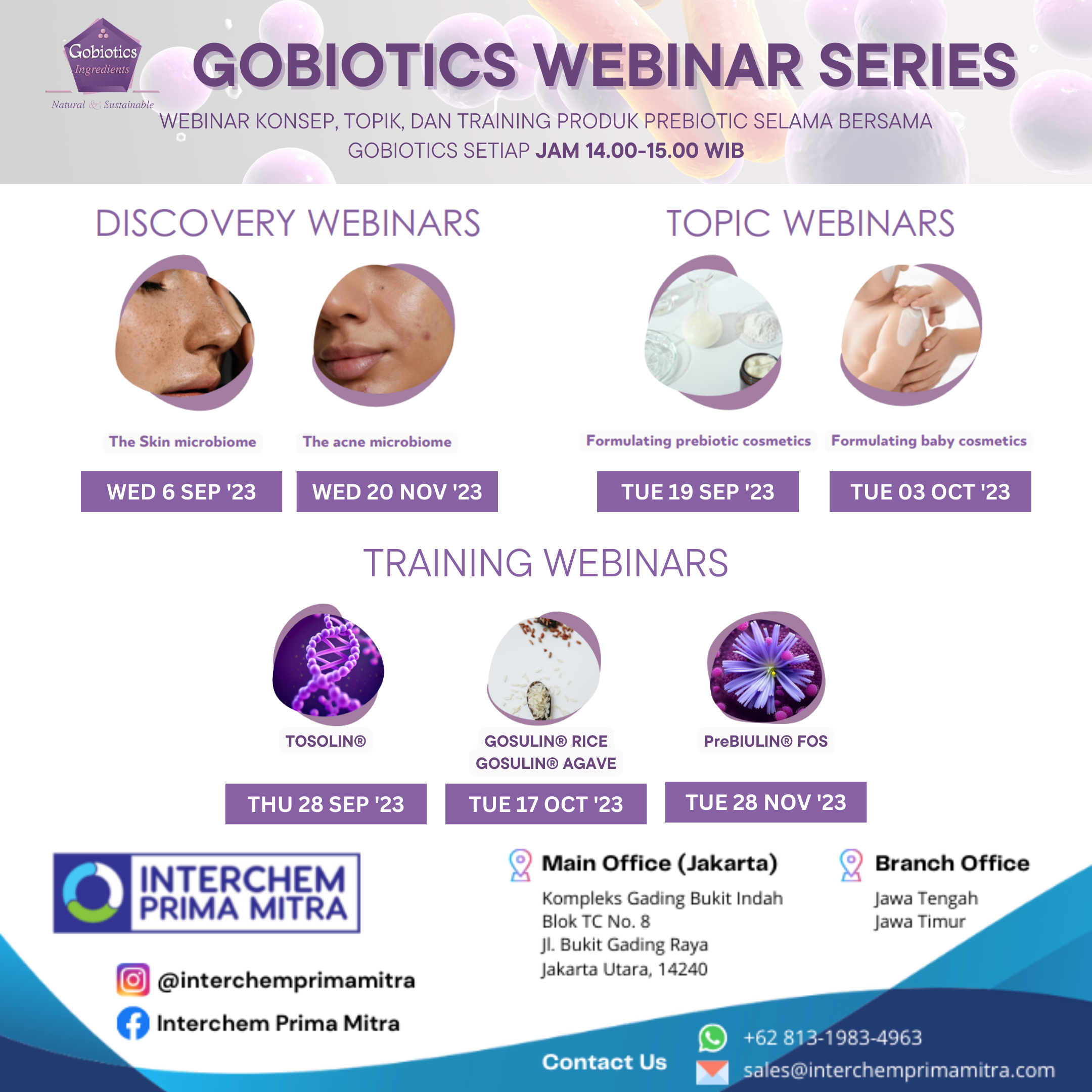 Gobiotics Ingredients
Natural & Sustainable

GOBIOTICS WEBINAR SERIES

WEBINAR KONSEP, TOPIK, DAN TRAINING PRODUK PREBIOTIC SELAMA BERSAMA GOBIOTICS SETIAP JAM 14.00-15.00 WIB

DISCOVERY WEBINARS

The Skin microbiome
WED 6 SEP '23

The acne microbiome
WED 20 NOV '23

TOPIC WEBINARS

Formulating prebiotic cosmetics
TUE 19 SEP '23

Formulating baby cosmetics
TUE 03 OCT '23

TRAINING WEBINARS

TOSOLIN®
THU 28 SEP '23

GOSULIN® RICE
GOSULIN® AGAVE
TUE 17 OCT '23

PreBIULIN® FOS
TUE 28 NOV '23

INTERCHEM PRIMA MITRA

@interchemprimamitra
Interchem Prima Mitra

Main Office (Jakarta)
Kompleks Gading Bukit Indah
Blok TC No. 8
Jl. Bukit Gading Raya
Jakarta Utara, 14240

Branch Office
Jawa Tengah
Jawa Timur

Contact Us
+62 813-1983-4963
sales@interchemprimamitra.com